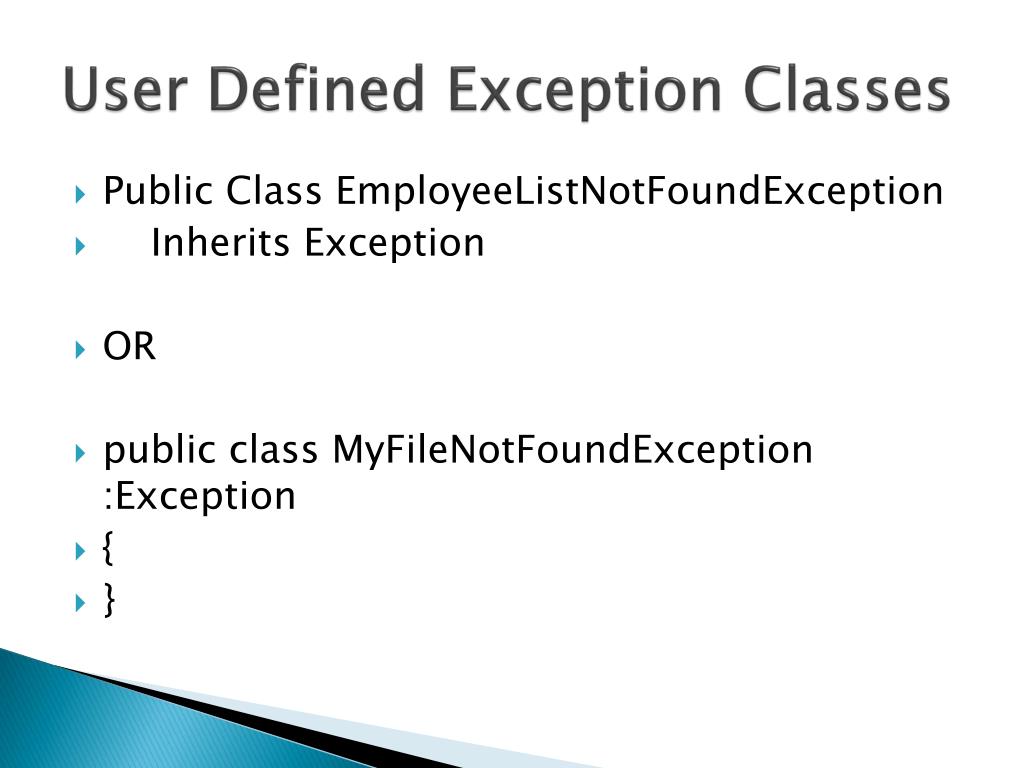 User Defined Exception Classes

Public Class EmployeeListNotFoundException

Inherits Exception

OR

public class MyFileNotFoundException :Exception

{

}